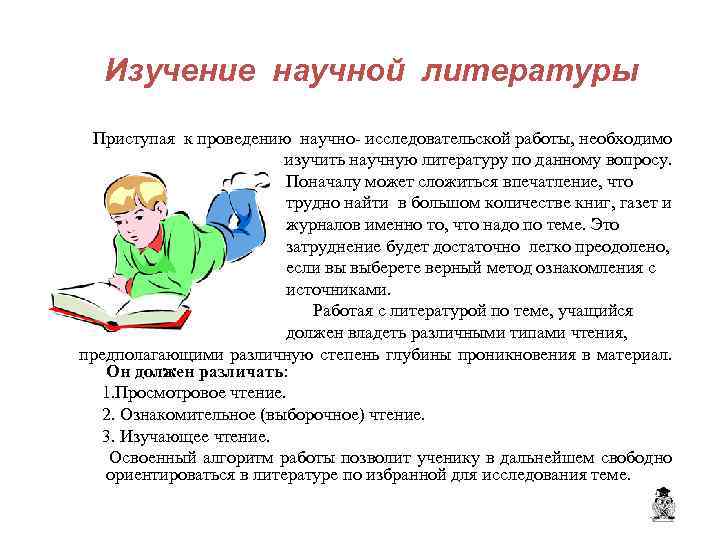 Изучение научной литературы

Приступая к проведению научно- исследовательской работы, необходимо изучить научную литературу по данному вопросу. Поначалу может сложиться впечатление, что трудно найти в большом количестве книг, газет и журналов именно то, что надо по теме. Это затруднение будет достаточно легко преодолено, если вы выберете верный метод ознакомления с источниками.

Работая с литературой по теме, учащийся должен владеть различными типами чтения, предполагающими различную степень глубины проникновения в материал.

Он должен различать:

1.Просмотровое чтение.

2. Ознакомительное (выборочное) чтение.

3. Изучающее чтение.

Освоенный алгоритм работы позволит ученику в дальнейшем свободно ориентироваться в литературе по избранной для исследования теме.